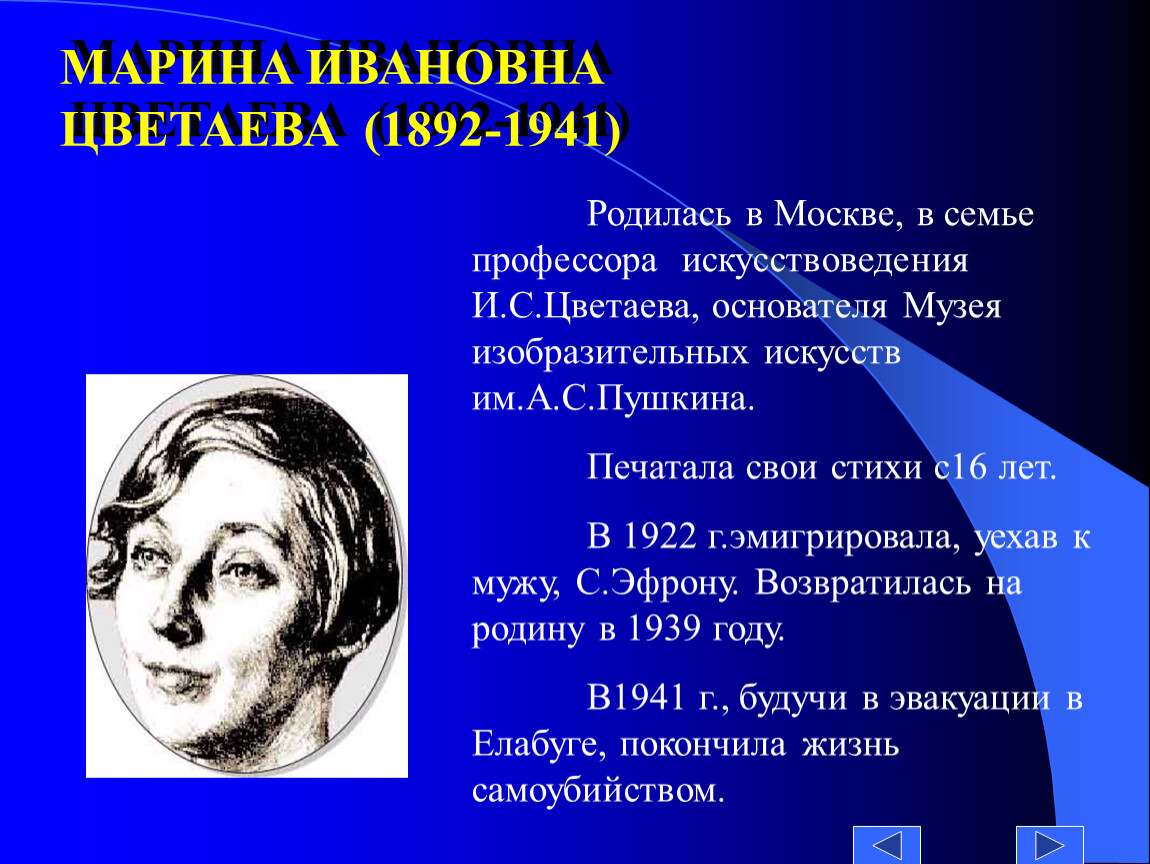 МАРИНА ИВАНОВНА ЦВЕТАЕВА (1892-1941)

Родилась в Москве, в семье профессора искусствоведения И.С.Цветаева, основателя Музея изобразительных искусств им.А.С.Пушкина.

Печатала свои стихи с16 лет.

В 1922 г.эмигрировала, уехав к мужу, С.Эфрону. Возвратилась на родину в 1939 году.

В1941 г., будучи в эвакуации в Елабуге, покончила жизнь самоубийством.